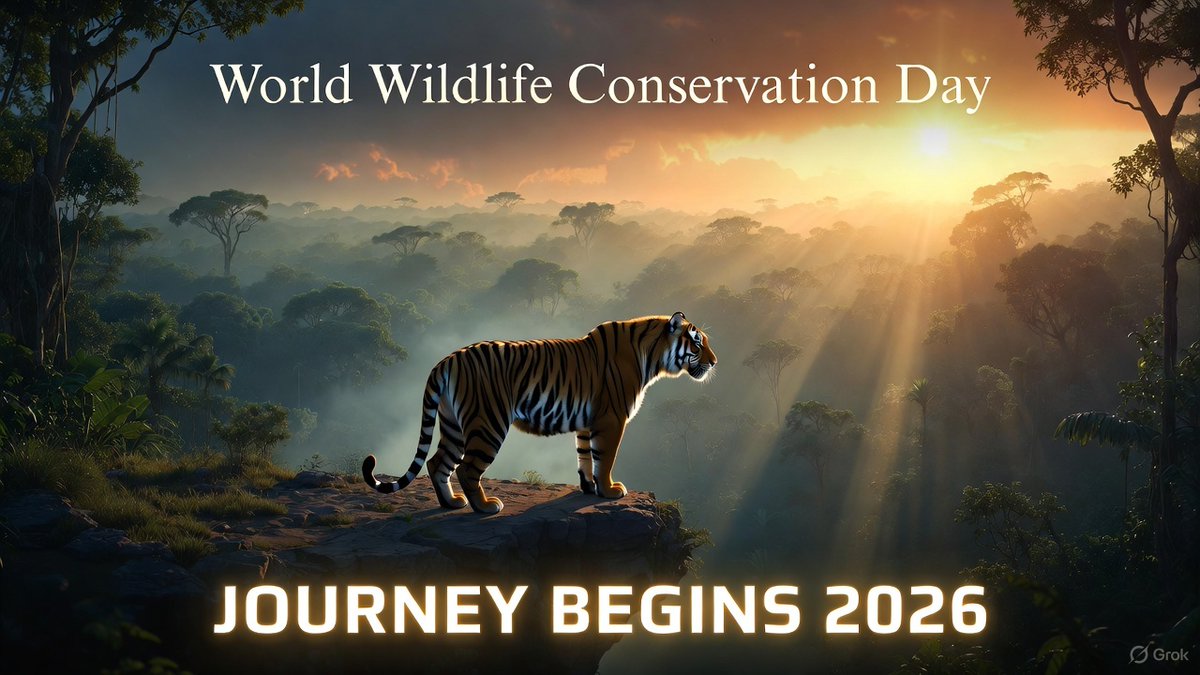 World Wildlife Conservation Day

JOURNEY BEGINS 2026

Grok